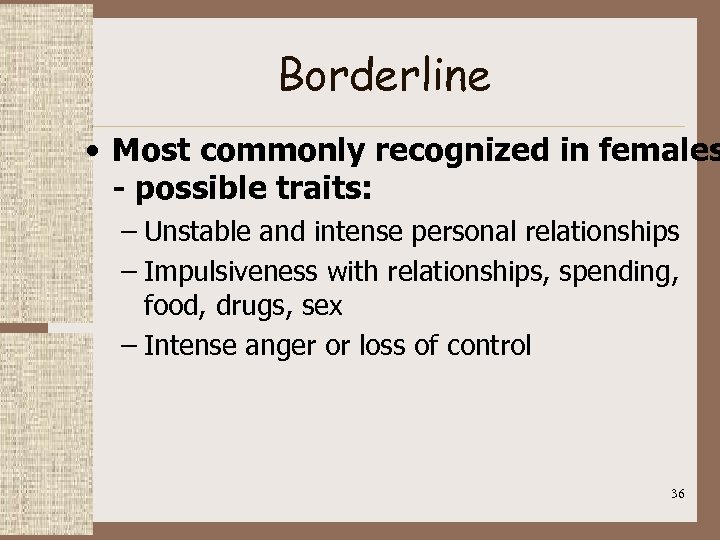 Borderline

• Most commonly recognized in females - possible traits:
– Unstable and intense personal relationships
– Impulsiveness with relationships, spending, food, drugs, sex
– Intense anger or loss of control

36